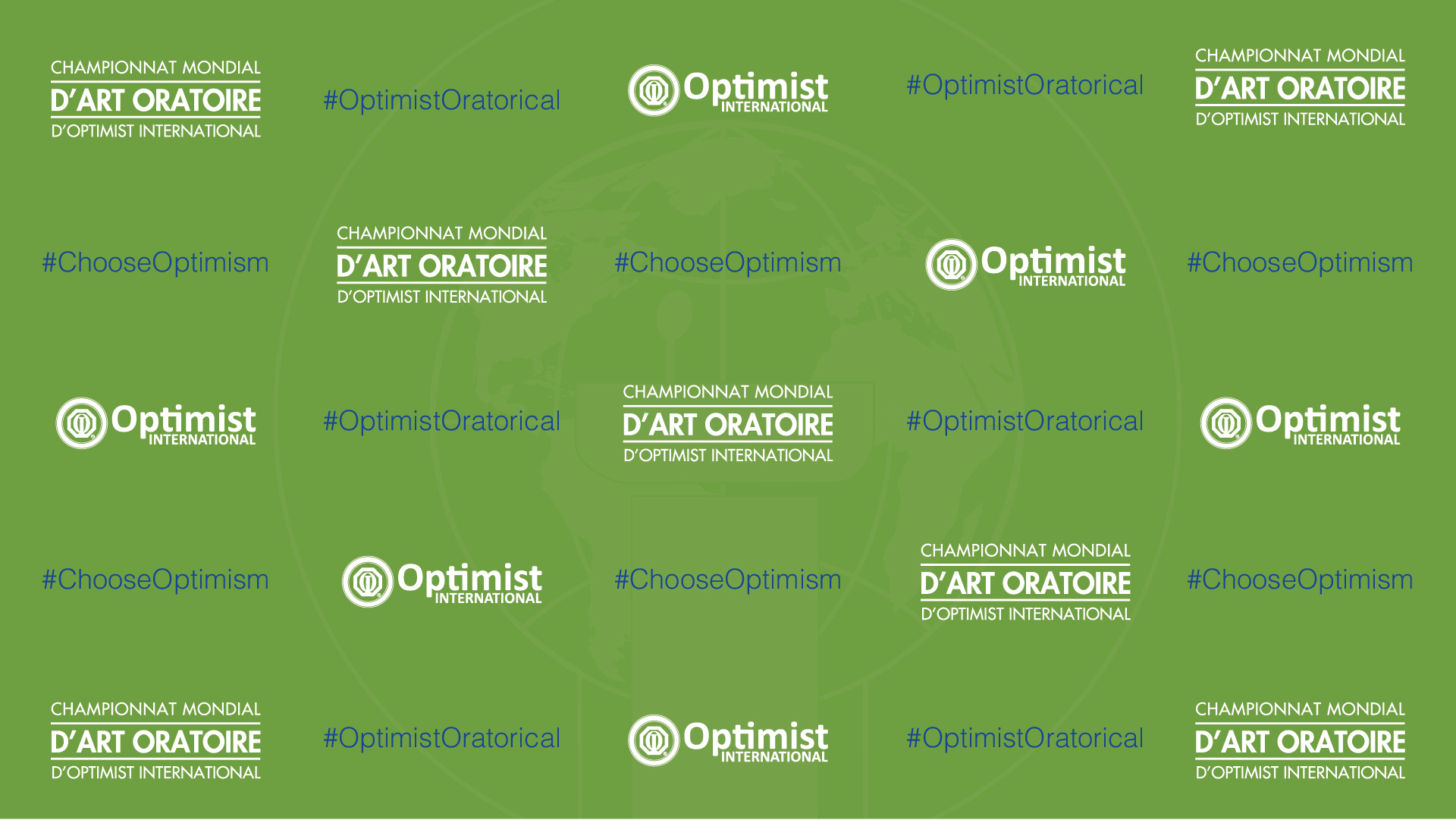 CHAMPIONNAT MONDIAL
D'ART ORATOIRE
D'OPTIMIST INTERNATIONAL

#OptimistOratorical

Optimist
INTERNATIONAL

#OptimistOratorical

CHAMPIONNAT MONDIAL
D'ART ORATOIRE
D'OPTIMIST INTERNATIONAL

#ChooseOptimism

CHAMPIONNAT MONDIAL
D'ART ORATOIRE
D'OPTIMIST INTERNATIONAL

#ChooseOptimism

Optimist
INTERNATIONAL

#ChooseOptimism

Optimist
INTERNATIONAL

#OptimistOratorical

CHAMPIONNAT MONDIAL
D'ART ORATOIRE
D'OPTIMIST INTERNATIONAL

#OptimistOratorical

Optimist
INTERNATIONAL

#ChooseOptimism

Optimist
INTERNATIONAL

#ChooseOptimism

CHAMPIONNAT MONDIAL
D'ART ORATOIRE
D'OPTIMIST INTERNATIONAL

#ChooseOptimism

CHAMPIONNAT MONDIAL
D'ART ORATOIRE
D'OPTIMIST INTERNATIONAL

#OptimistOratorical

Optimist
INTERNATIONAL

#OptimistOratorical

CHAMPIONNAT MONDIAL
D'ART ORATOIRE
D'OPTIMIST INTERNATIONAL